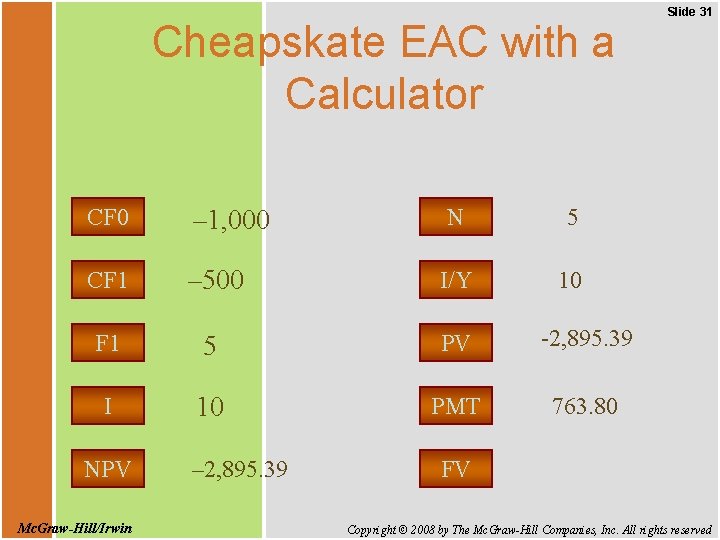 Slide 31

Cheapskate EAC with a Calculator

CF0 –1,000

CF1 –500

F1 5

I 10

NPV –2,895.39

N 5

I/Y 10

PV -2,895.39

PMT 763.80

FV

McGraw-Hill/Irwin

Copyright © 2008 by The McGraw-Hill Companies, Inc. All rights reserved